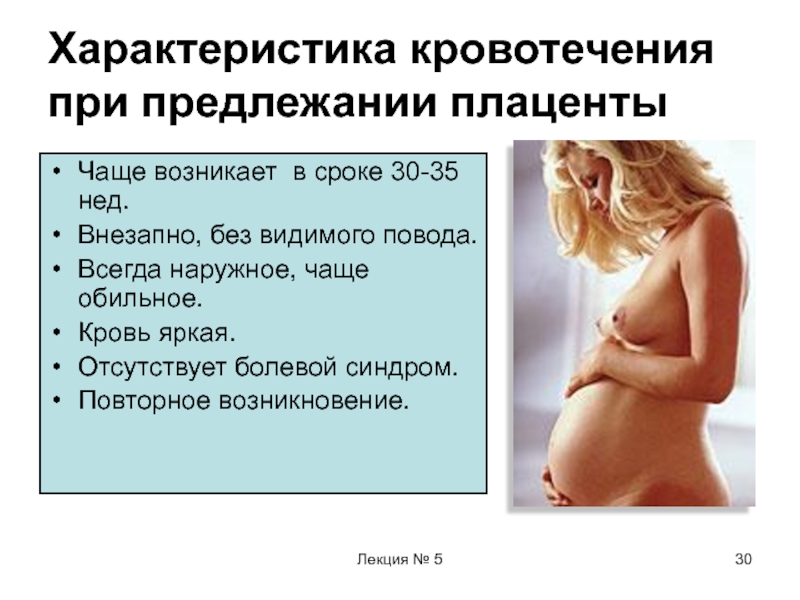 Характеристика кровотечения при предлежании плаценты

• Чаще возникает  в сроке 30-35 нед.
• Внезапно, без видимого повода.
• Всегда наружное, чаще обильное.
• Кровь яркая.
• Отсутствует болевой синдром.
• Повторное возникновение.

Лекция № 5

30